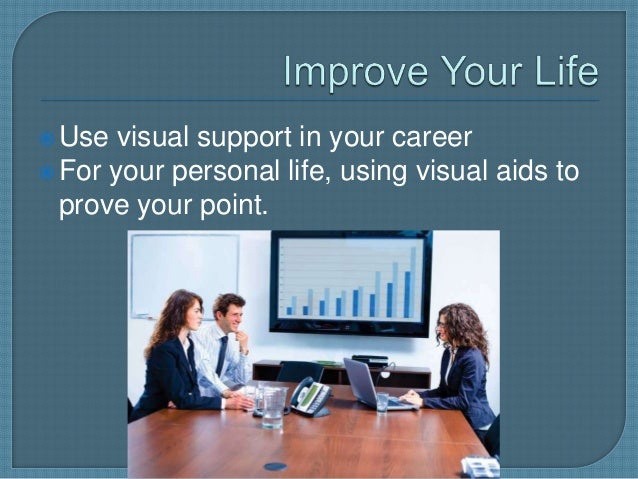 Improve Your Life

Use visual support in your career

For your personal life, using visual aids to prove your point.